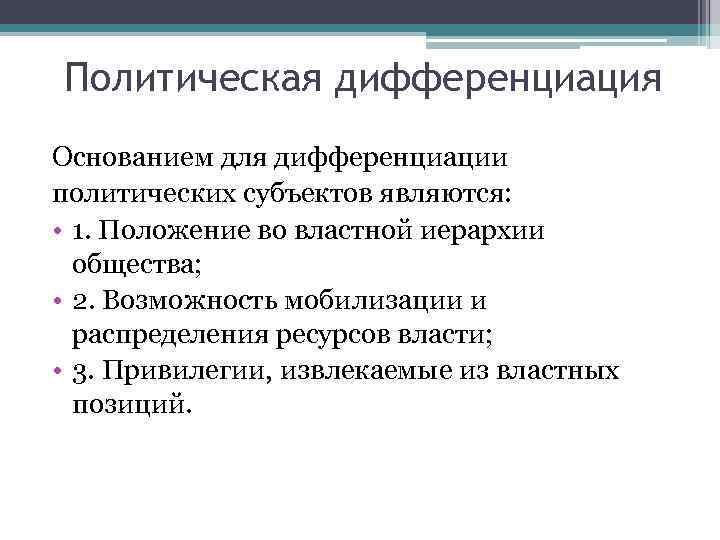 Политическая дифференциация

Основанием для дифференциации политических субъектов являются:

• 1. Положение во властной иерархии общества;
• 2. Возможность мобилизации и распределения ресурсов власти;
• 3. Привилегии, извлекаемые из властных позиций.